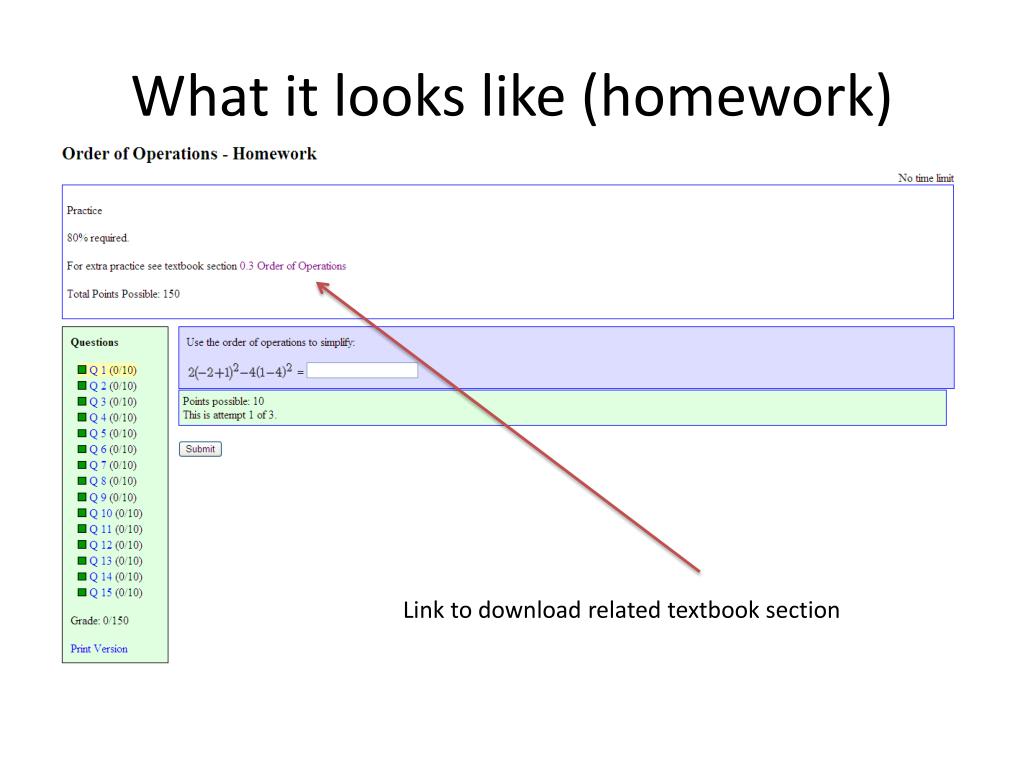 What it looks like (homework)

Order of Operations - Homework

No time limit

Practice

80% required.

For extra practice see textbook section 0.3 Order of Operations

Total Points Possible: 150

Questions

Q 1 (0/10)
Q 2 (0/10)
Q 3 (0/10)
Q 4 (0/10)
Q 5 (0/10)
Q 6 (0/10)
Q 7 (0/10)
Q 8 (0/10)
Q 9 (0/10)
Q 10 (0/10)
Q 11 (0/10)
Q 12 (0/10)
Q 13 (0/10)
Q 14 (0/10)
Q 15 (0/10)

Grade: 0/150

Print Version

Use the order of operations to simplify:

$2(-2+1)^2-4(1-4)^2 =$

Points possible: 10
This is attempt 1 of 3.

Submit

Link to download related textbook section